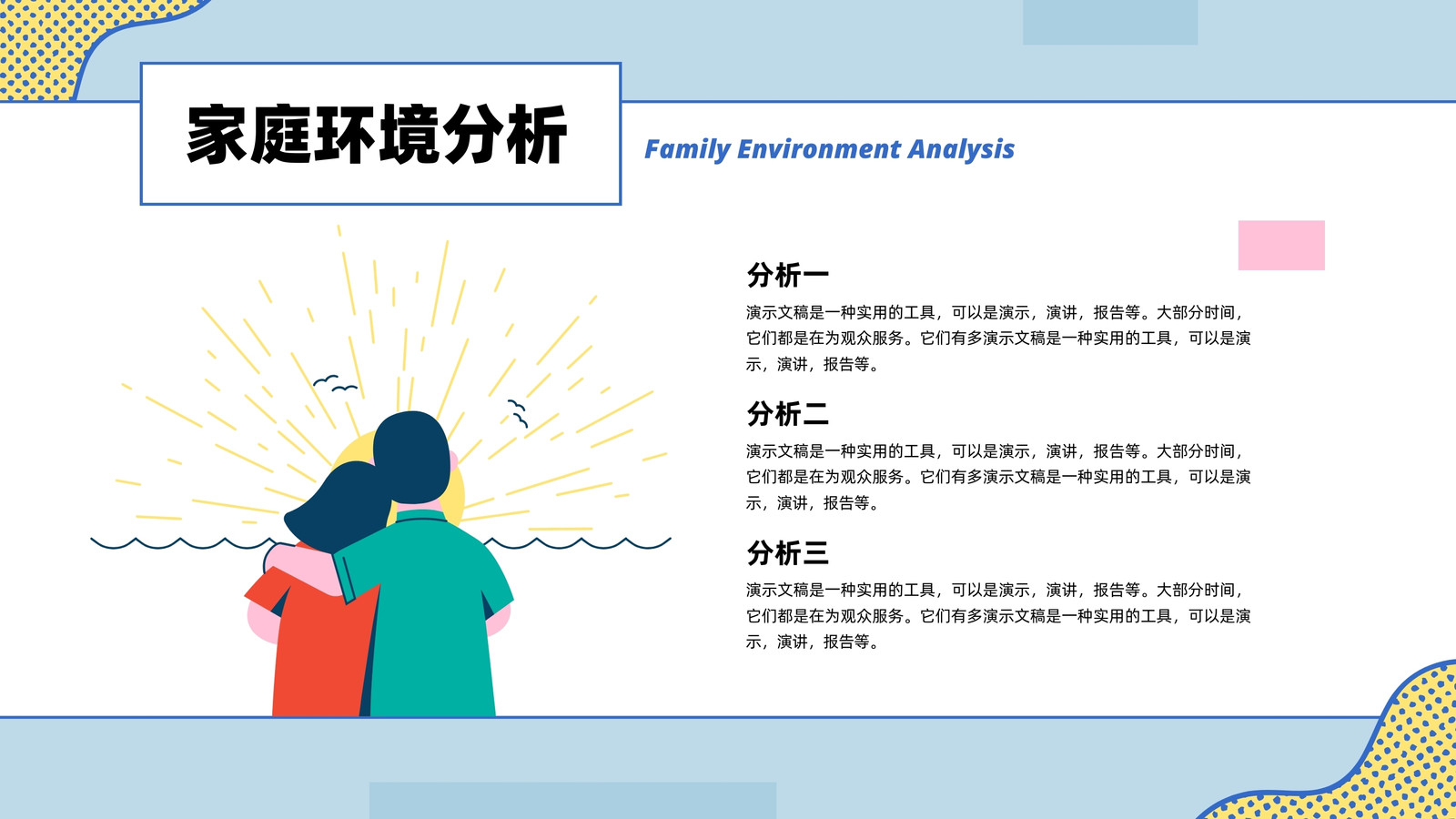 家庭环境分析

Family Environment Analysis

分析一

演示文稿是一种实用的工具，可以是演示，演讲，报告等。大部分时间，它们都是在为观众服务。它们有多演示文稿是一种实用的工具，可以是演示，演讲，报告等。

分析二

演示文稿是一种实用的工具，可以是演示，演讲，报告等。大部分时间，它们都是在为观众服务。它们有多演示文稿是一种实用的工具，可以是演示，演讲，报告等。

分析三

演示文稿是一种实用的工具，可以是演示，演讲，报告等。大部分时间，它们都是在为观众服务。它们有多演示文稿是一种实用的工具，可以是演示，演讲，报告等。